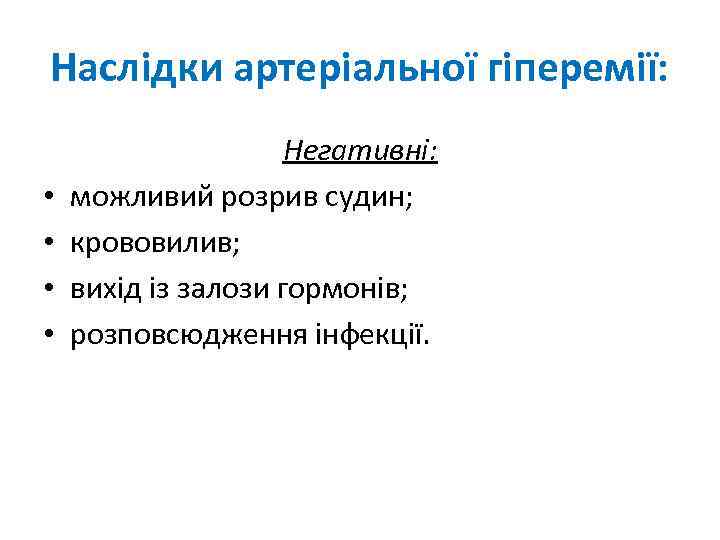 Наслідки артеріальної гіперемії:

Негативні:

• можливий розрив судин;
• крововилив;
• вихід із залози гормонів;
• розповсюдження інфекції.